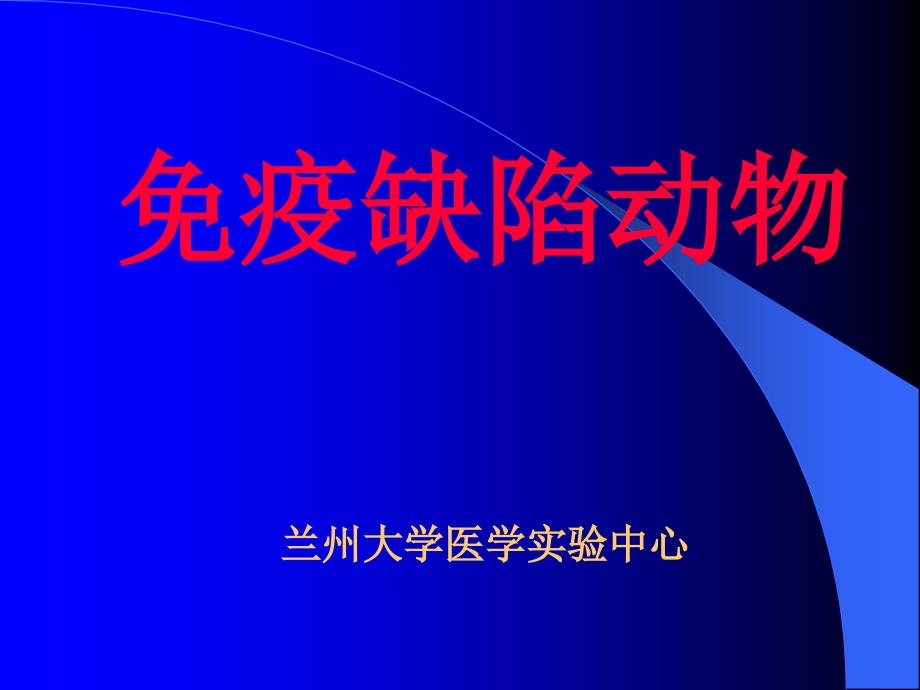 免疫缺陷动物

兰州大学医学实验中心